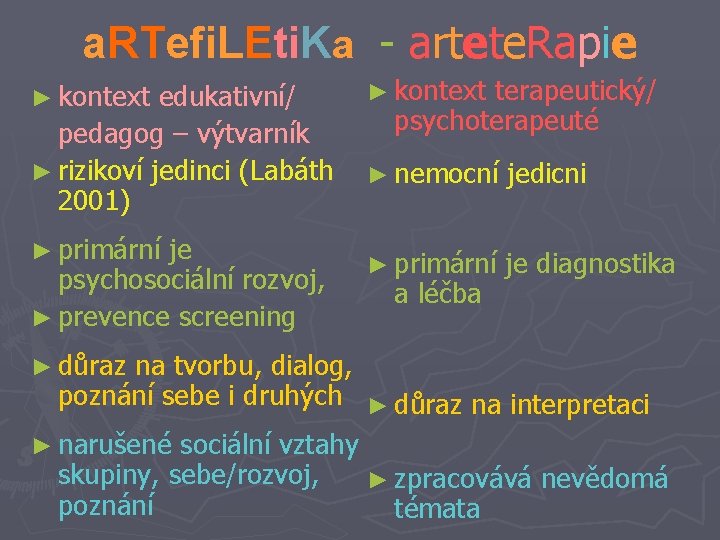 aRTefiLEtiKa - arteteRapie

► kontext edukativní/ pedagog – výtvarník

► rizikoví jedinci (Labáth 2001)

► primární je psychosociální rozvoj,

► prevence screening

► důraz na tvorbu, dialog, poznání sebe i druhých

► narušené sociální vztahy skupiny, sebe/rozvoj, poznání

► kontext terapeutický/ psychoterapeuté

► nemocní jedicni

► primární je diagnostika a léčba

► důraz na interpretaci

► zpracovává nevědomá témata